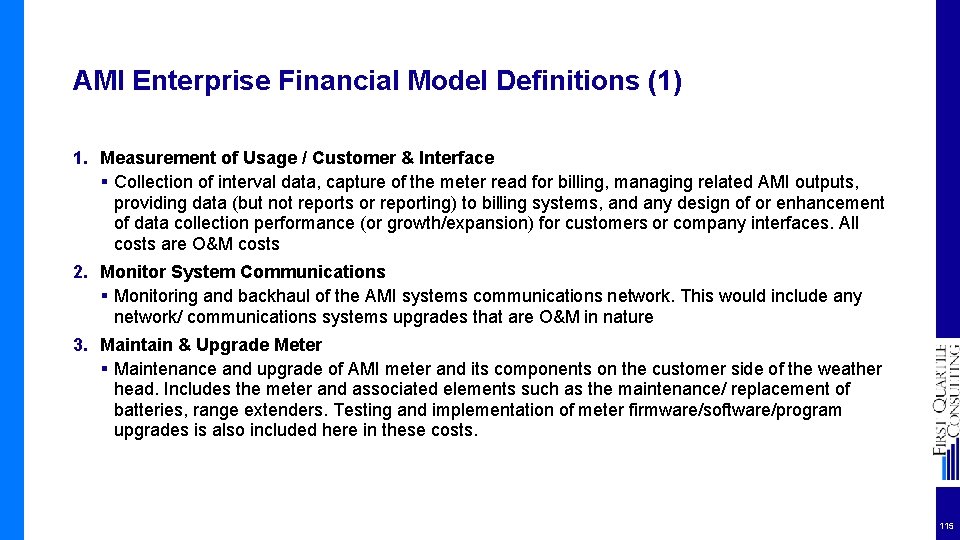 AMI Enterprise Financial Model Definitions (1)

1. Measurement of Usage / Customer & Interface
▪ Collection of interval data, capture of the meter read for billing, managing related AMI outputs, providing data (but not reports or reporting) to billing systems, and any design of or enhancement of data collection performance (or growth/expansion) for customers or company interfaces. All costs are O&M costs

2. Monitor System Communications
▪ Monitoring and backhaul of the AMI systems communications network. This would include any network/ communications systems upgrades that are O&M in nature

3. Maintain & Upgrade Meter
▪ Maintenance and upgrade of AMI meter and its components on the customer side of the weather head. Includes the meter and associated elements such as the maintenance/ replacement of batteries, range extenders. Testing and implementation of meter firmware/software/program upgrades is also included here in these costs.

FIRST QUARTILE CONSULTING

115